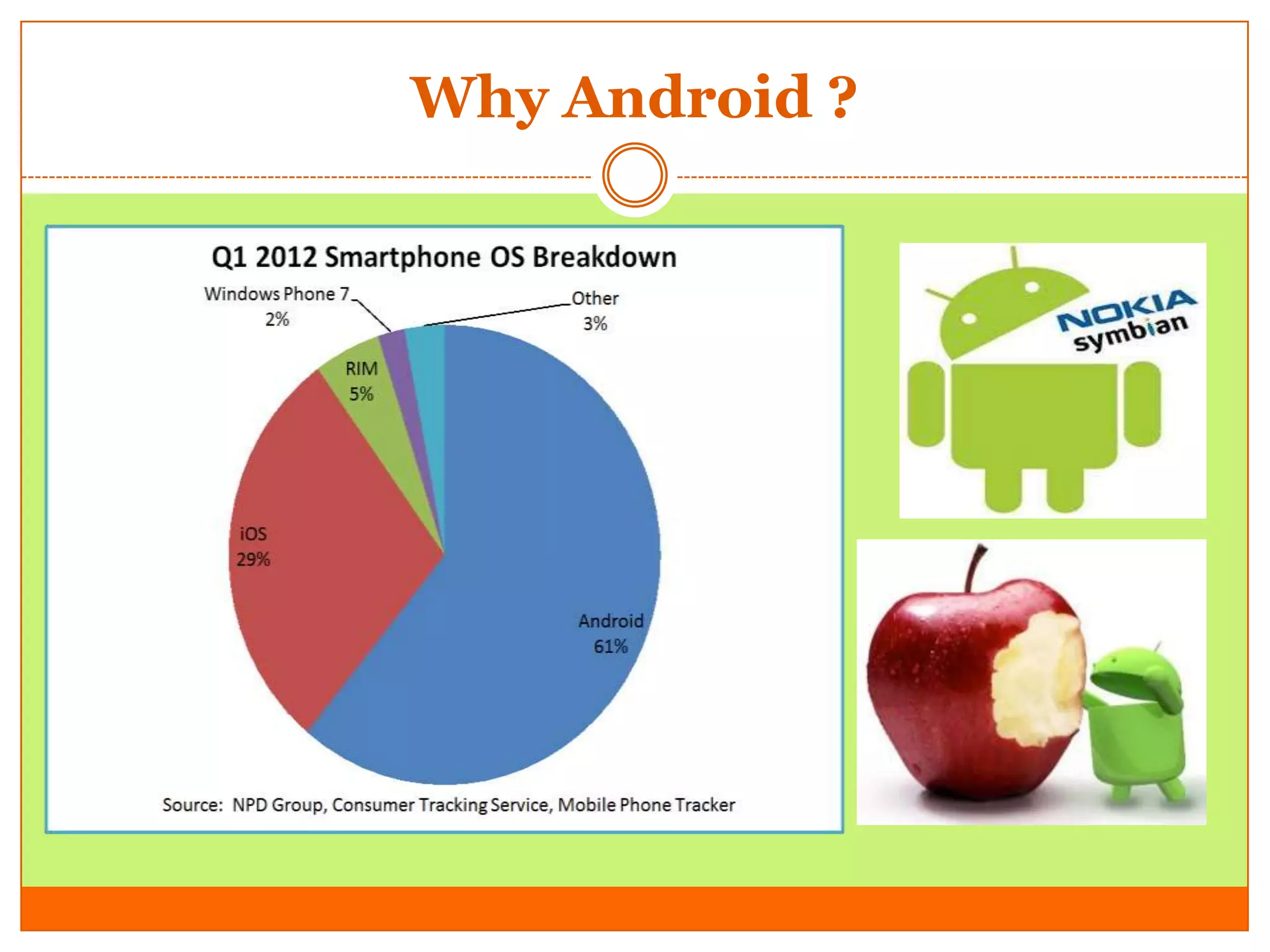 Why Android ?

Q1 2012 Smartphone OS Breakdown

Windows Phone 7
2%

Other
3%

RIM
5%

iOS
29%

Android
61%

Source: NPD Group, Consumer Tracking Service, Mobile Phone Tracker

NOKIA
symbian